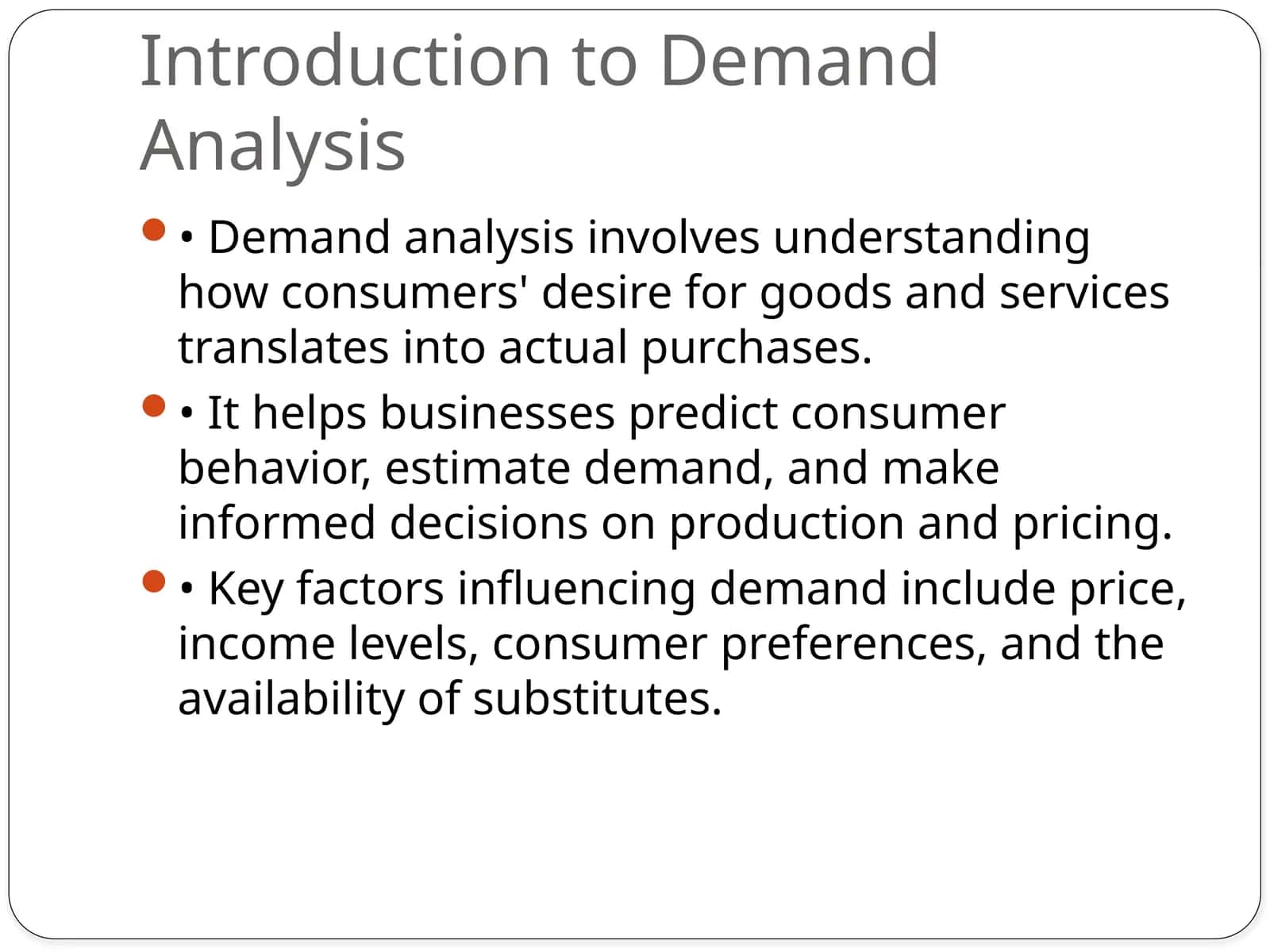 Introduction to Demand Analysis

• Demand analysis involves understanding how consumers' desire for goods and services translates into actual purchases.

• It helps businesses predict consumer behavior, estimate demand, and make informed decisions on production and pricing.

• Key factors influencing demand include price, income levels, consumer preferences, and the availability of substitutes.